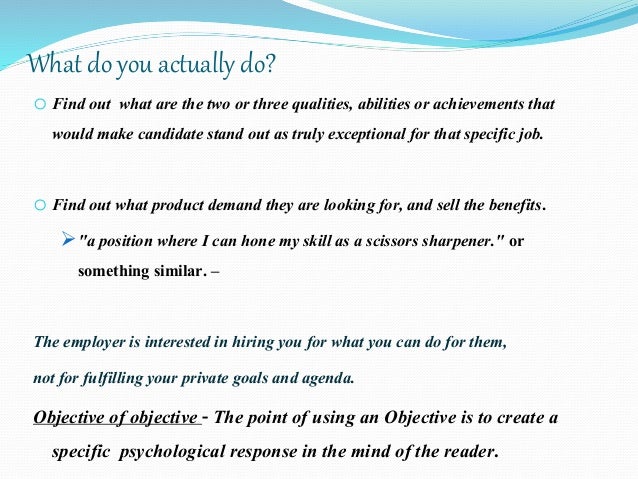 What do you actually do?

Find out what are the two or three qualities, abilities or achievements that would make candidate stand out as truly exceptional for that specific job.

Find out what product demand they are looking for, and sell the benefits.

"a position where I can hone my skill as a scissors sharpener." or something similar. –

The employer is interested in hiring you for what you can do for them, not for fulfilling your private goals and agenda.

Objective of objective - The point of using an Objective is to create a specific psychological response in the mind of the reader.